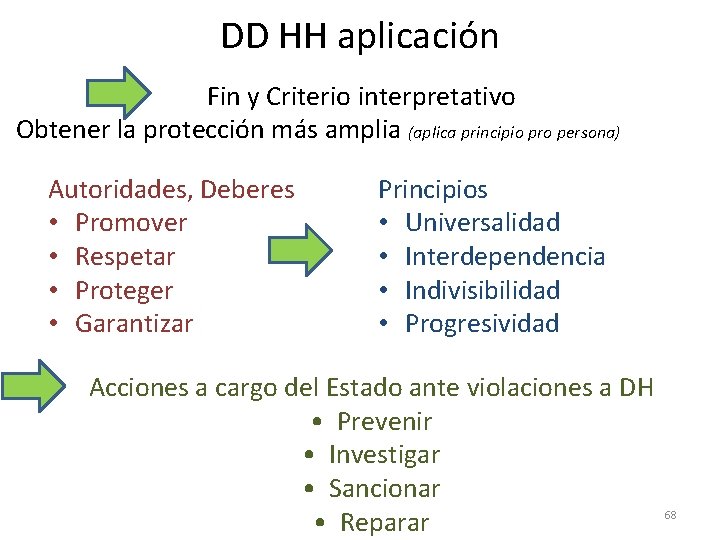 DD HH aplicación

Fin y Criterio interpretativo
Obtener la protección más amplia (aplica principio pro persona)

Autoridades, Deberes
• Promover
• Respetar
• Proteger
• Garantizar

Principios
• Universalidad
• Interdependencia
• Indivisibilidad
• Progresividad

Acciones a cargo del Estado ante violaciones a DH
• Prevenir
• Investigar
• Sancionar
• Reparar

68